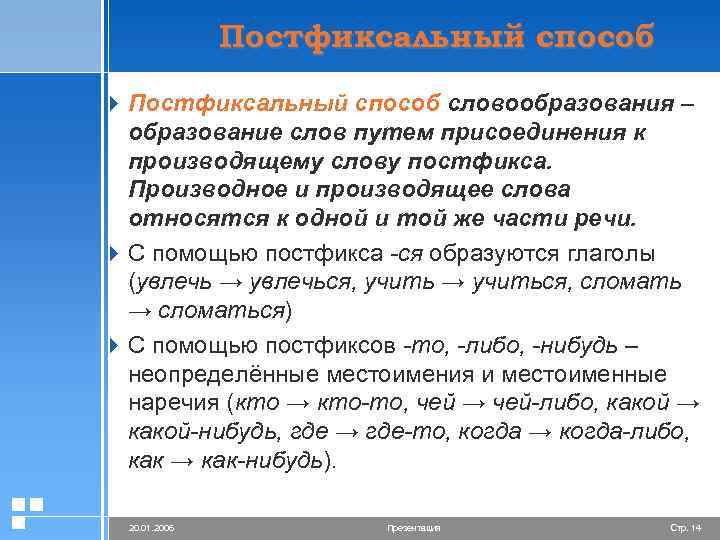 Постфиксальный способ

Постфиксальный способ словообразования – образование слов путем присоединения к производящему слову постфикса. Производное и производящее слова относятся к одной и той же части речи.

С помощью постфикса -ся образуются глаголы (увлечь → увлечься, учить → учиться, сломать → сломаться)

С помощью постфиксов -то, -либо, -нибудь – неопределённые местоимения и местоименные наречия (кто → кто-то, чей → чей-либо, какой → какой-нибудь, где → где-то, когда → когда-либо, как → как-нибудь).

20.01.2006 Презентация Стр. 14